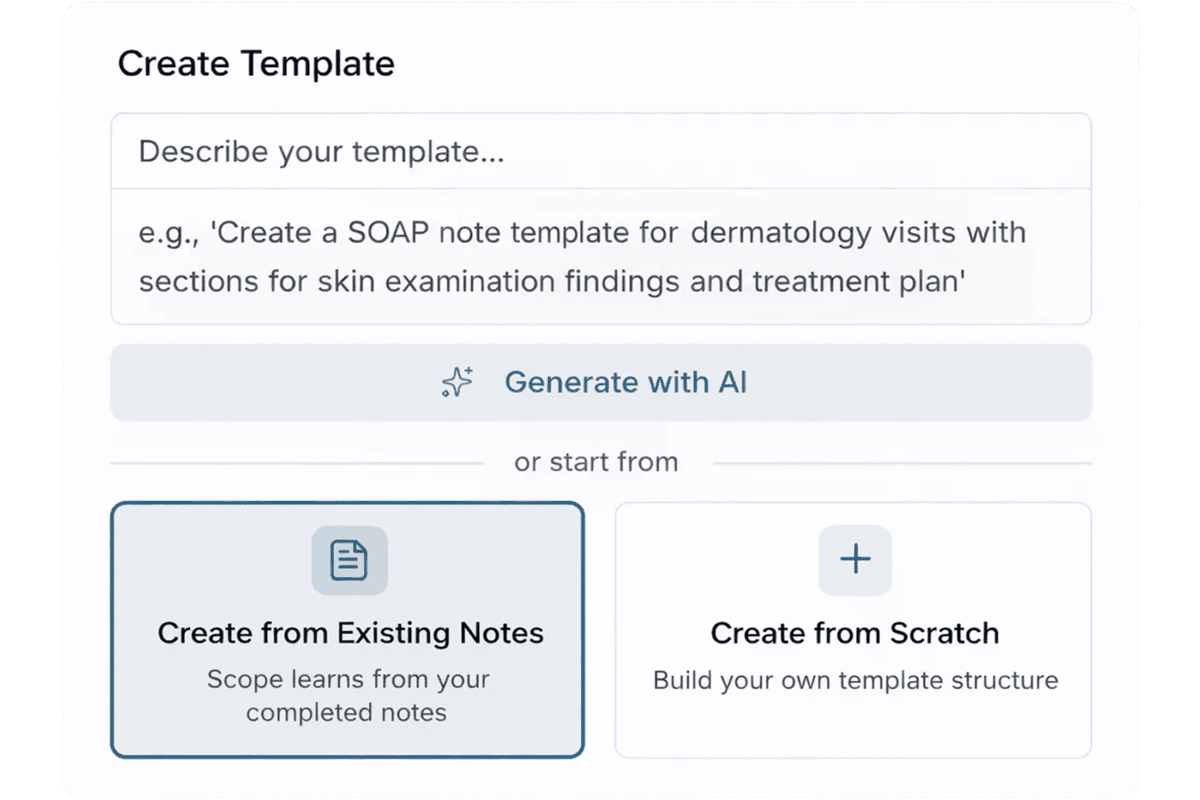 Create Template

Describe your template...

e.g., 'Create a SOAP note template for dermatology visits with sections for skin examination findings and treatment plan'

Generate with AI

or start from

Create from Existing Notes
Scope learns from your completed notes

+

Create from Scratch
Build your own template structure